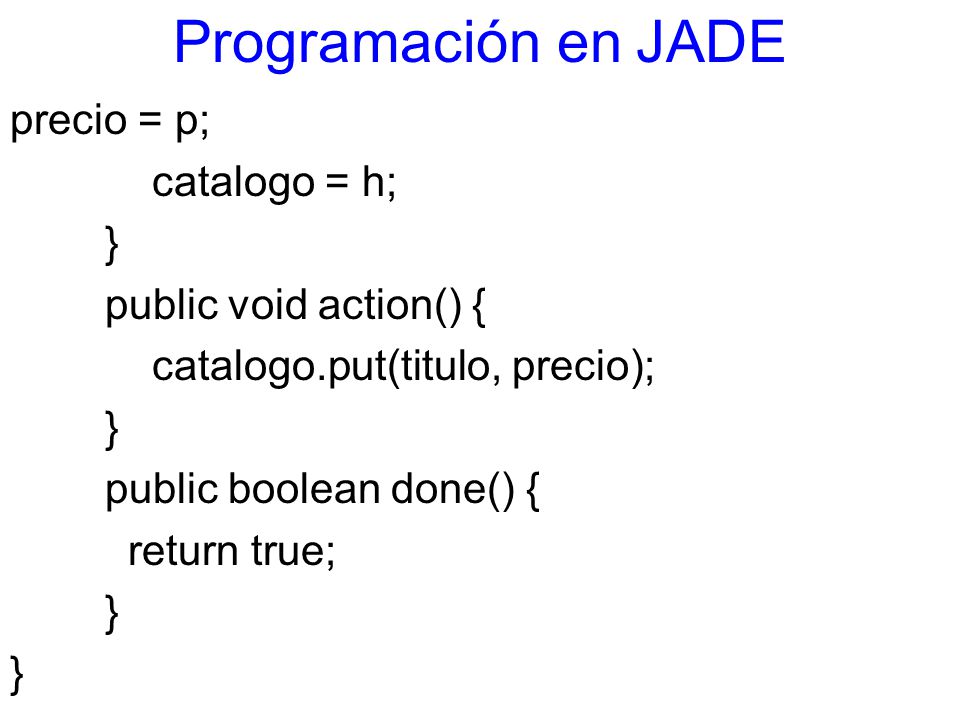 Programación en JADE

precio = p;
catalogo = h;
}
public void action() {
catalogo.put(titulo, precio);
}
public boolean done() {
return true;
}
}